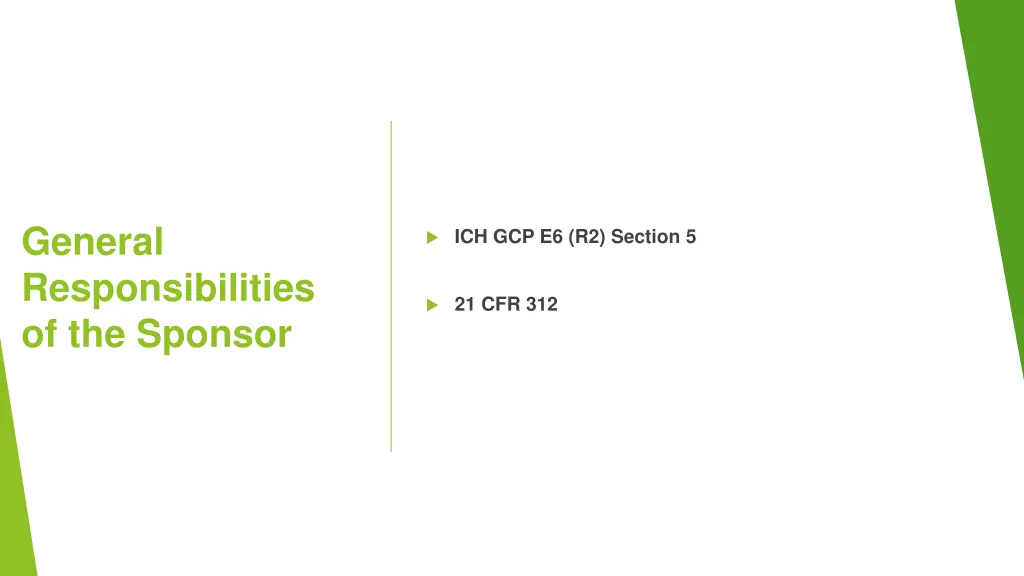 General Responsibilities of the Sponsor

ICH GCP E6 (R2) Section 5

21 CFR 312